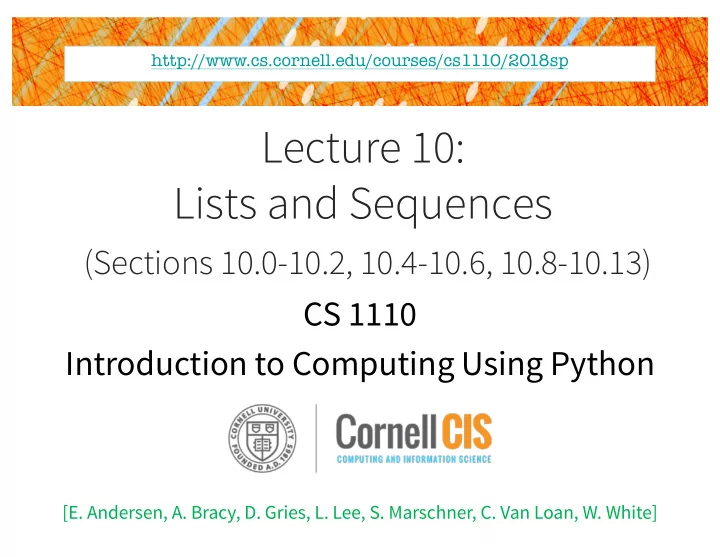 http://www.cs.cornell.edu/courses/cs1110/2018sp

Lecture 10:
Lists and Sequences

(Sections 10.0-10.2, 10.4-10.6, 10.8-10.13)

CS 1110

Introduction to Computing Using Python

CORNELL UNIVERSITY FOUNDED A.D. 1865

Cornell CIS
COMPUTING AND INFORMATION SCIENCE

[E. Andersen, A. Bracy, D. Gries, L. Lee, S. Marschner, C. Van Loan, W. White]